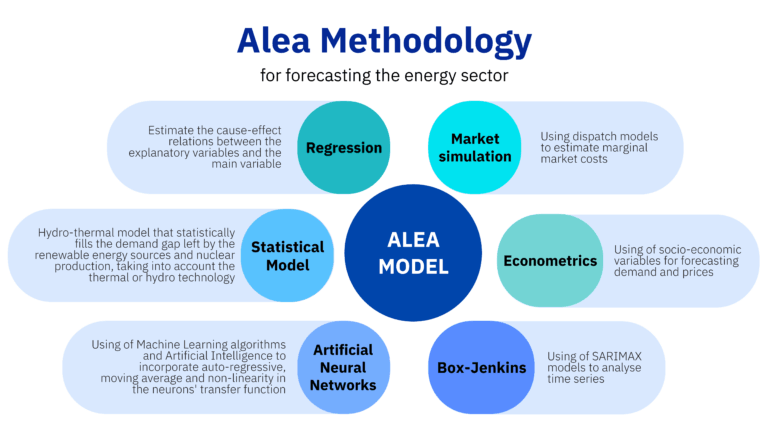 Alea Methodology

for forecasting the energy sector

Estimate the cause-effect relations between the explanatory variables and the main variable

Regression

Market simulation

Using dispatch models to estimate marginal market costs

Hydro-thermal model that statistically fills the demand gap left by the renewable energy sources and nuclear production, taking into account the thermal or hydro technology

Statistical Model

ALEA MODEL

Econometrics

Using of socio-economic variables for forecasting demand and prices

Using of Machine Learning algorithms and Artificial Intelligence to incorporate auto-regressive, moving average and non-linearity in the neurons' transfer function

Artificial Neural Networks

Box-Jenkins

Using of SARIMAX models to analyse time series